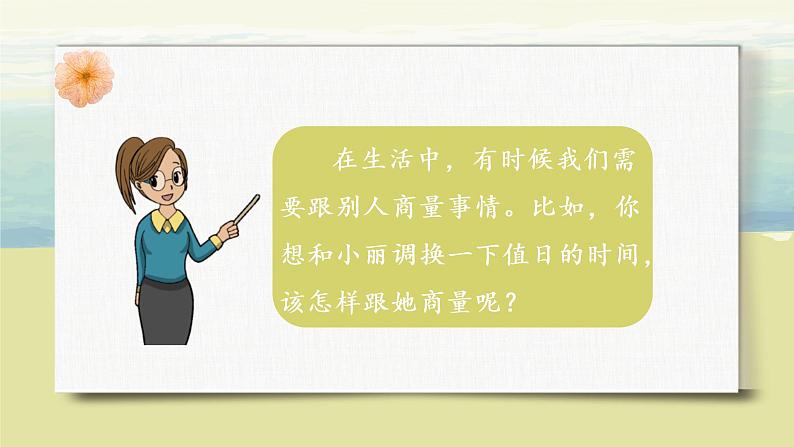 在生活中，有时候我们需要跟别人商量事情。比如，你想和小丽调换一下值日的时间，该怎样跟她商量呢？